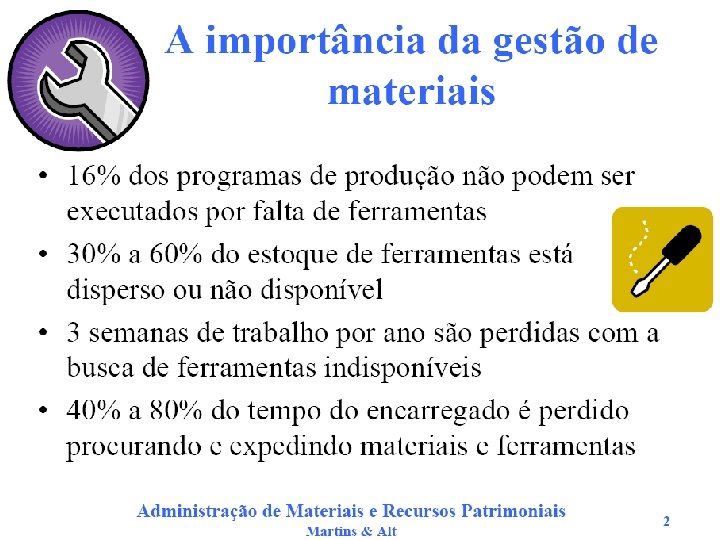 A importância da gestão de materiais

• 16% dos programas de produção não podem ser executados por falta de ferramentas

• 30% a 60% do estoque de ferramentas está disperso ou não disponível

• 3 semanas de trabalho por ano são perdidas com a busca de ferramentas indisponíveis

• 40% a 80% do tempo do encarregado é perdido procurando e expedindo materiais e ferramentas

Administração de Materiais e Recursos Patrimoniais
Martins & Alt

2